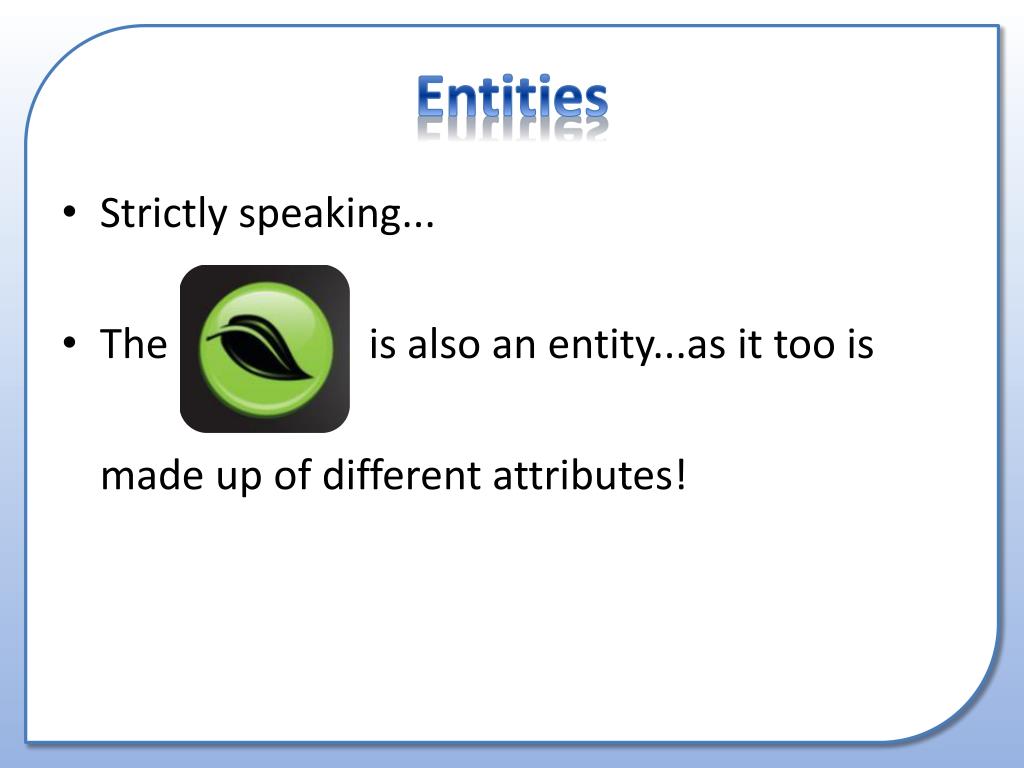 Entities

• Strictly speaking...

• The is also an entity...as it too is made up of different attributes!